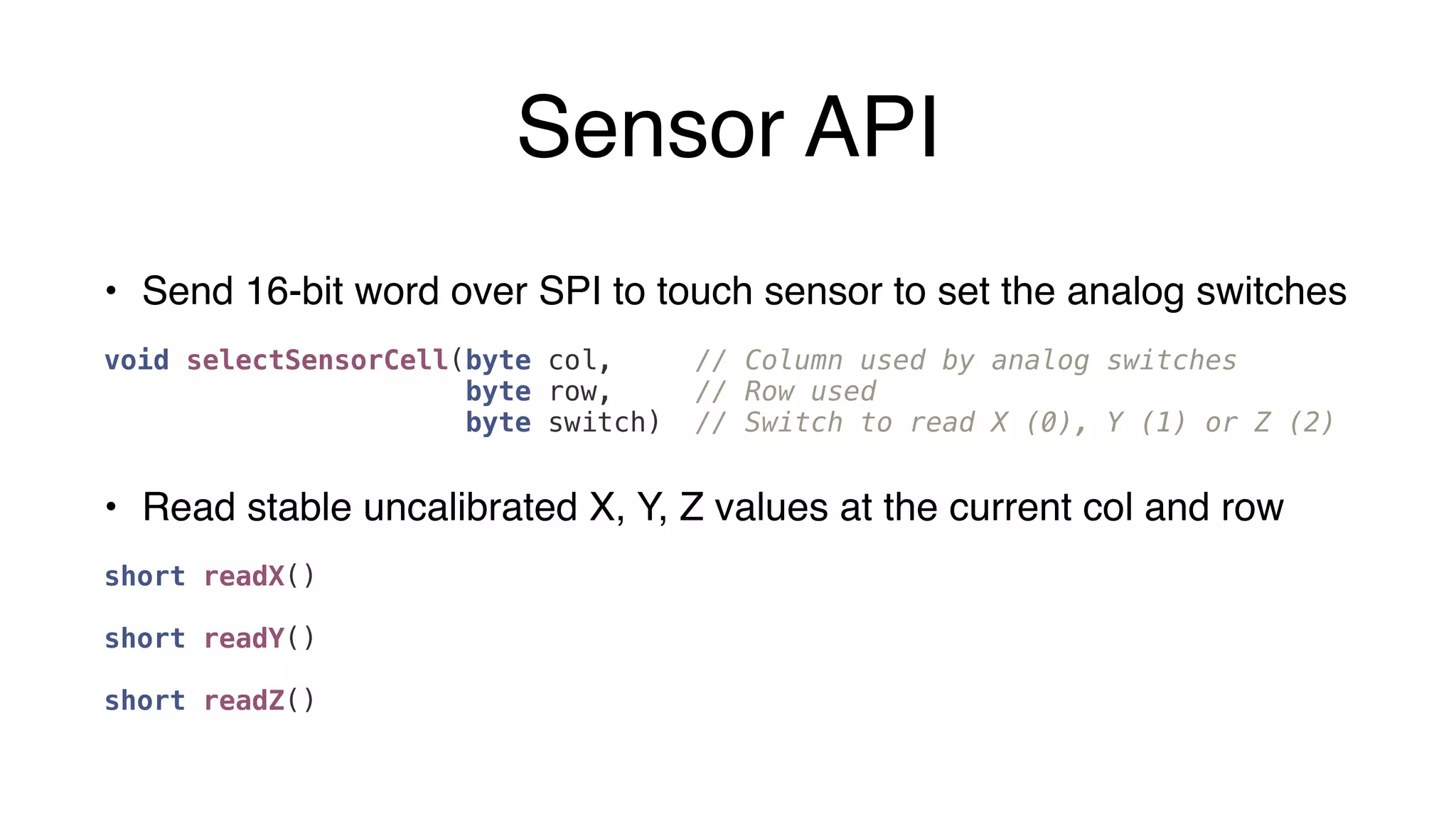 Sensor API

• Send 16-bit word over SPI to touch sensor to set the analog switches

void selectSensorCell(byte col,     // Column used by analog switches
                      byte row,     // Row used
                      byte switch)  // Switch to read X (0), Y (1) or Z (2)

• Read stable uncalibrated X, Y, Z values at the current col and row

short readX()

short readY()

short readZ()